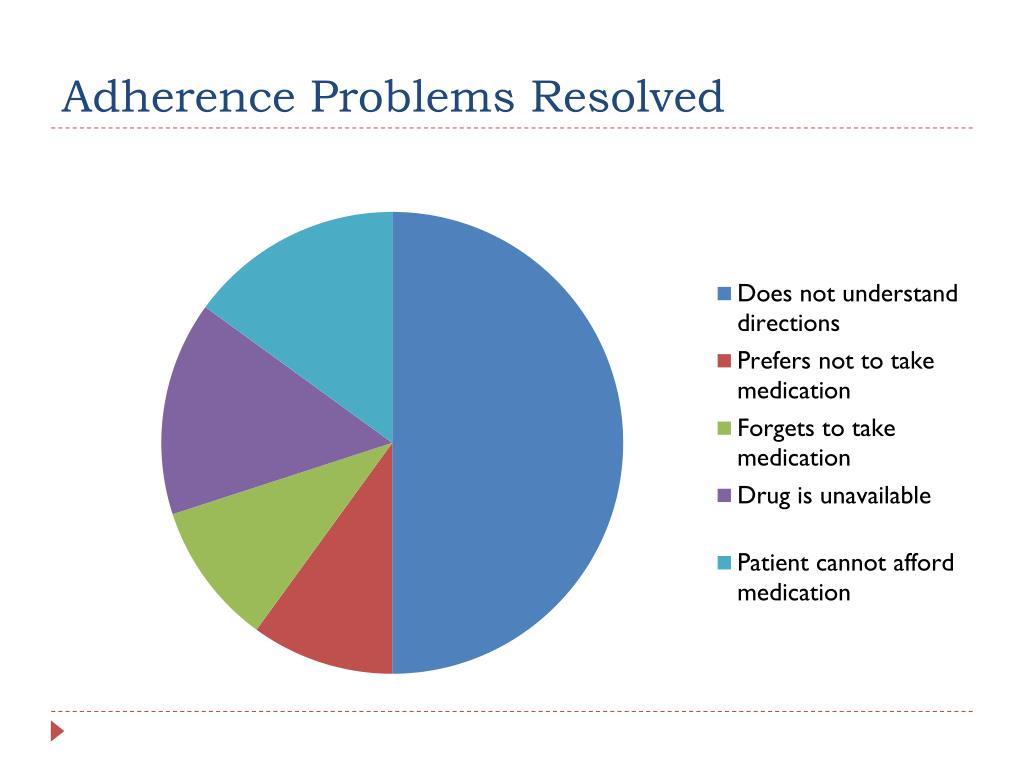 Adherence Problems Resolved

Does not understand directions
Prefers not to take medication
Forgets to take medication
Drug is unavailable
Patient cannot afford medication